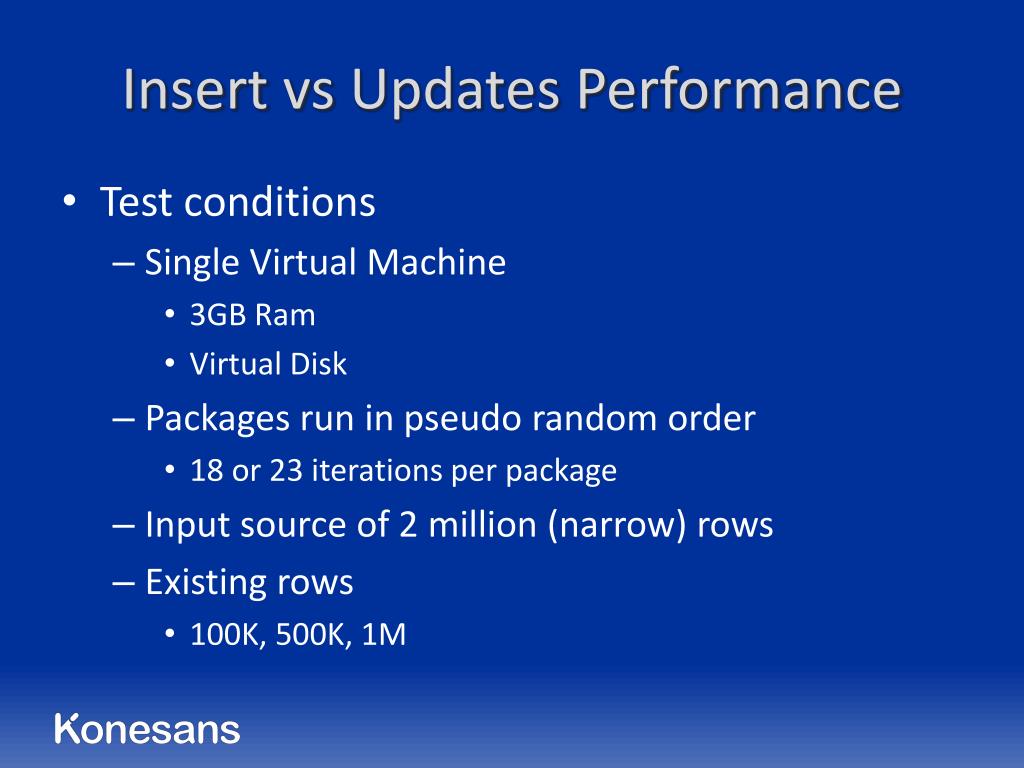 Insert vs Updates Performance

• Test conditions
– Single Virtual Machine
• 3GB Ram
• Virtual Disk
– Packages run in pseudo random order
• 18 or 23 iterations per package
– Input source of 2 million (narrow) rows
– Existing rows
• 100K, 500K, 1M

Konesans